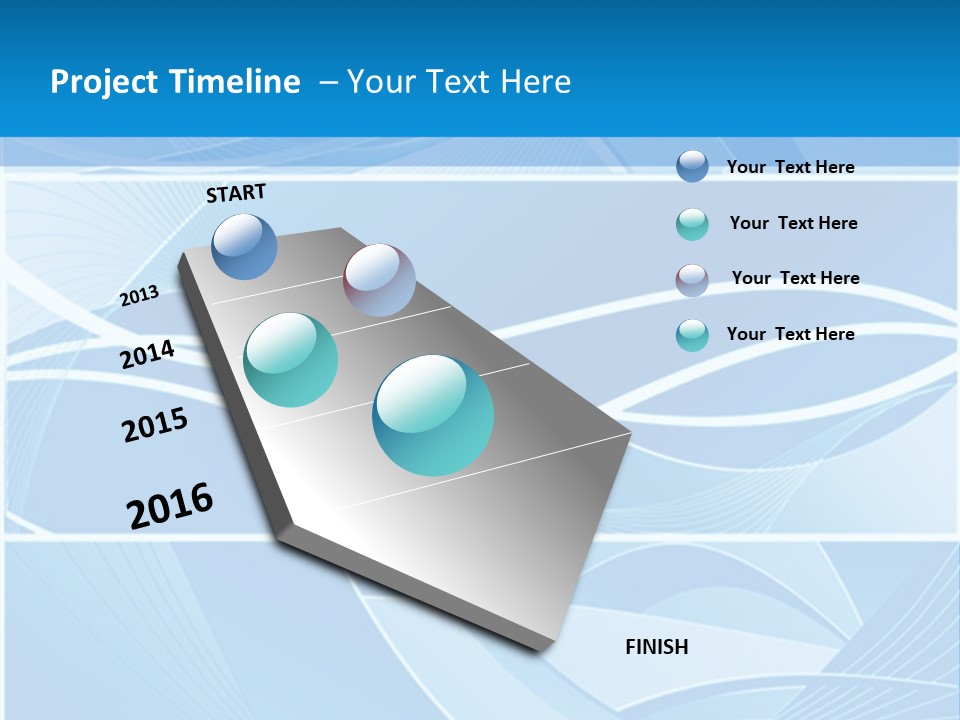 Project Timeline – Your Text Here

START

2013

2014

2015

2016

FINISH

Your Text Here

Your Text Here

Your Text Here

Your Text Here